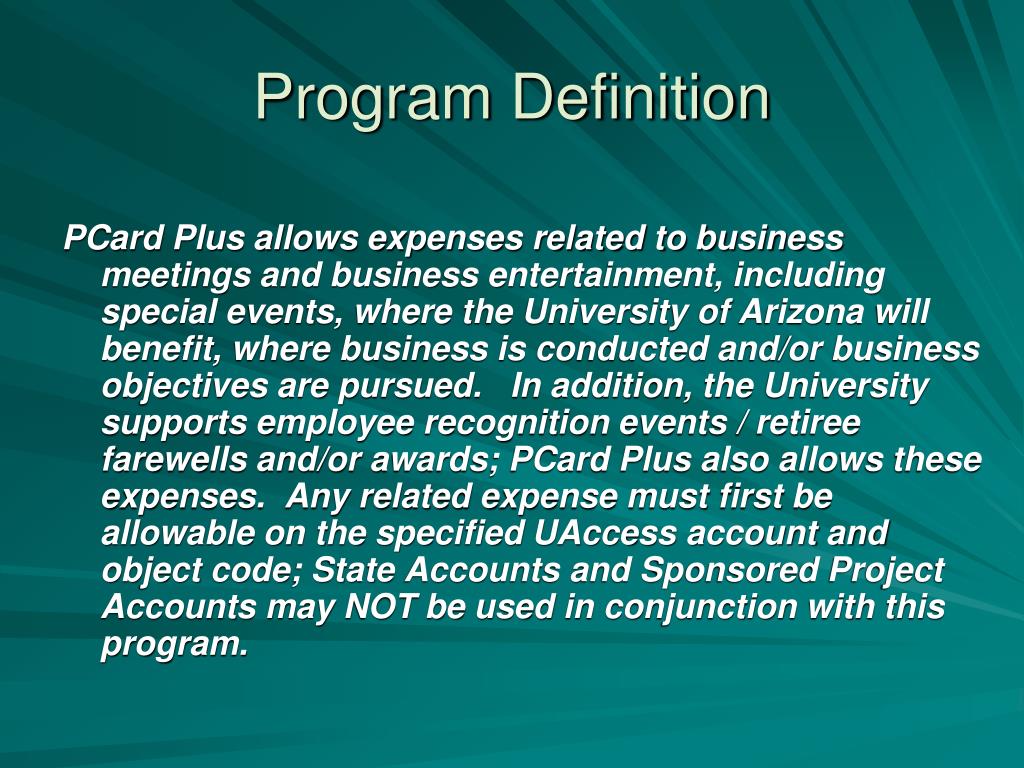 Program Definition

PCard Plus allows expenses related to business meetings and business entertainment, including special events, where the University of Arizona will benefit, where business is conducted and/or business objectives are pursued. In addition, the University supports employee recognition events / retiree farewells and/or awards; PCard Plus also allows these expenses. Any related expense must first be allowable on the specified UAccess account and object code; State Accounts and Sponsored Project Accounts may NOT be used in conjunction with this program.